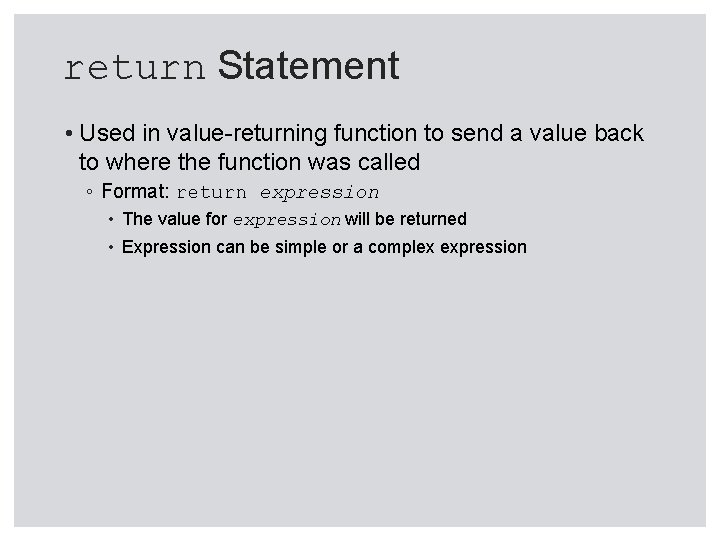 return Statement

• Used in value-returning function to send a value back to where the function was called

◦ Format: return expression

• The value for expression will be returned

• Expression can be simple or a complex expression